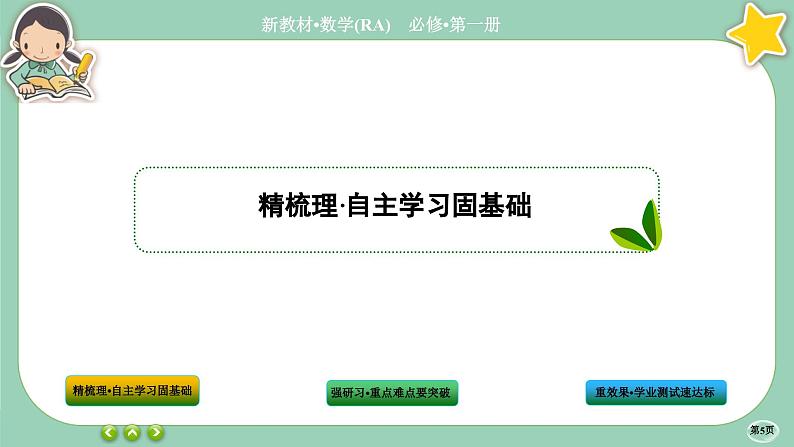 新教材•数学(RA)　必修•第一册

精梳理·自主学习固基础

精梳理•自主学习固基础

强研习•重点难点要突破

重效果•学业测试速达标

第5页